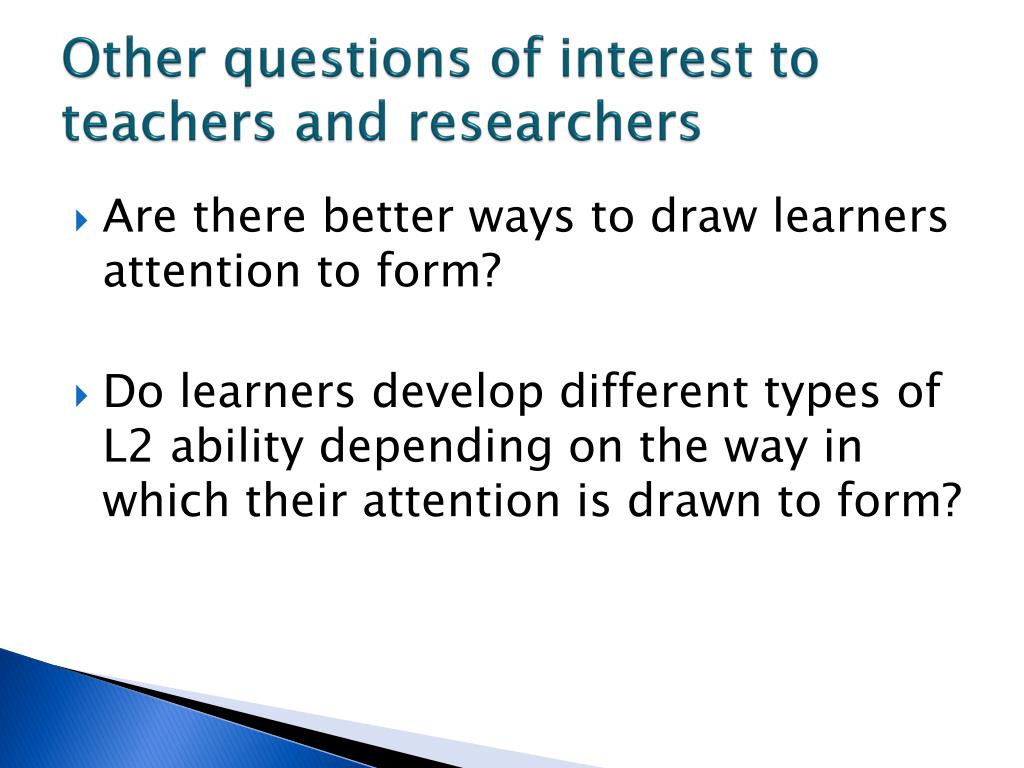 Other questions of interest to teachers and researchers

Are there better ways to draw learners attention to form?

Do learners develop different types of L2 ability depending on the way in which their attention is drawn to form?